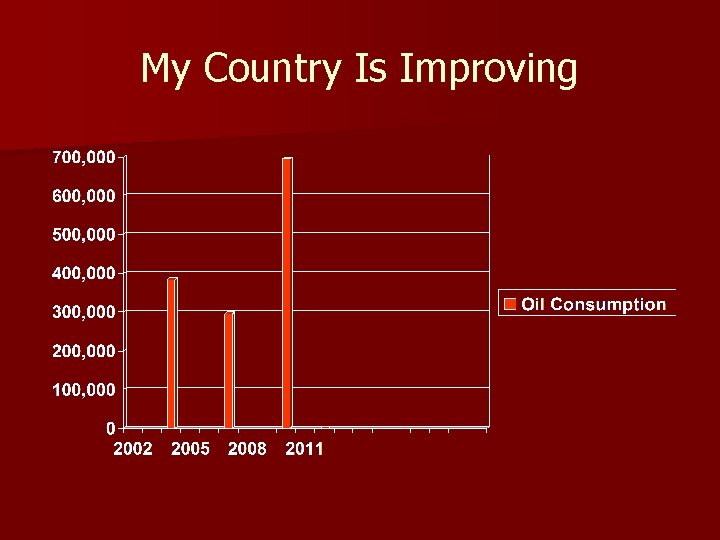 My Country Is Improving

700,000
600,000
500,000
400,000
300,000
200,000
100,000
0

2002 2005 2008 2011

Oil Consumption